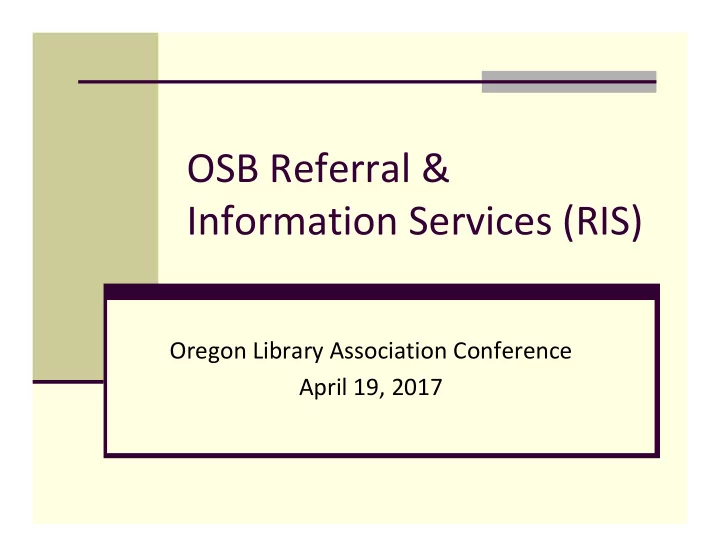 OSB Referral & Information Services (RIS)

Oregon Library Association Conference
April 19, 2017